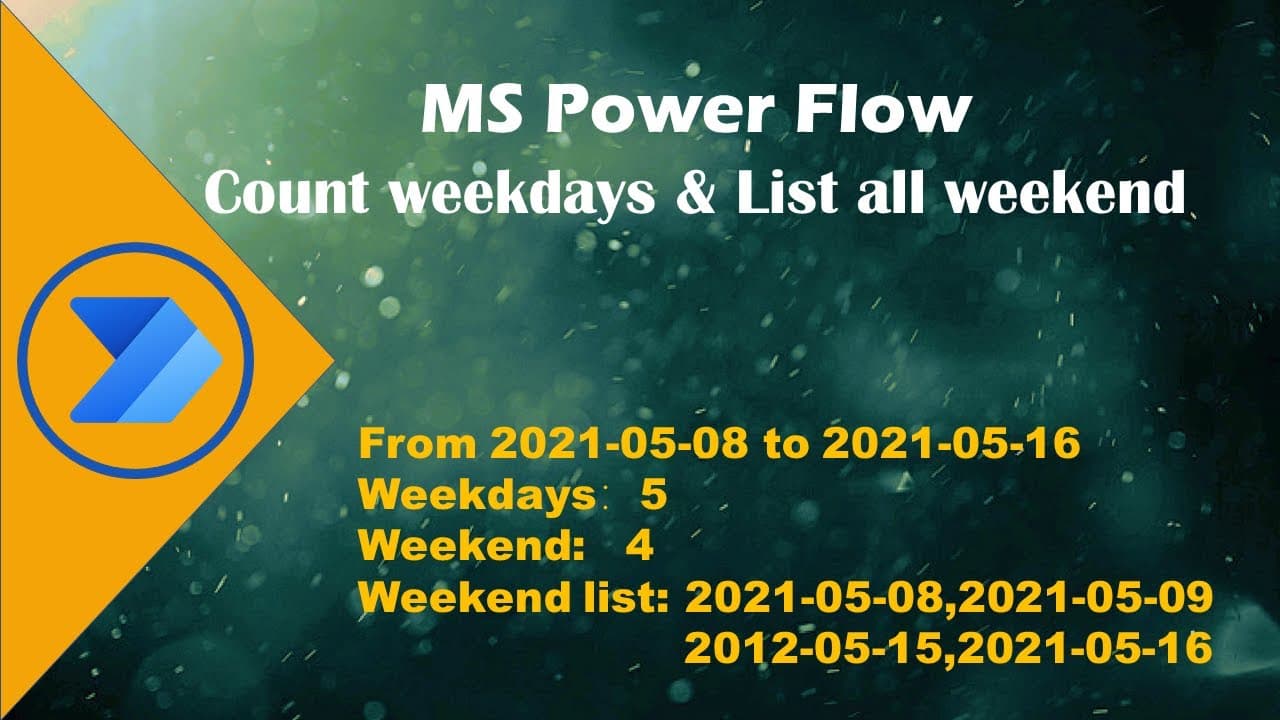 MS Power Flow
Count weekdays & List all weekend

From 2021-05-08 to 2021-05-16
Weekdays: 5
Weekend: 4
Weekend list: 2021-05-08,2021-05-09
2012-05-15,2021-05-16